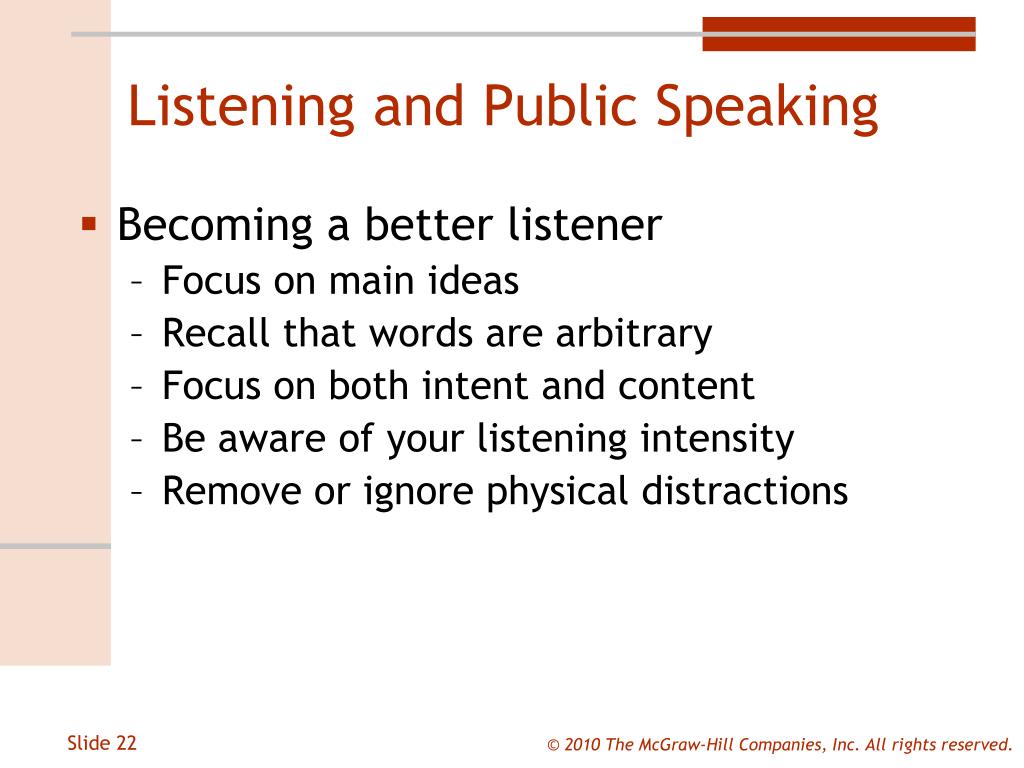 Listening and Public Speaking

▪ Becoming a better listener
– Focus on main ideas
– Recall that words are arbitrary
– Focus on both intent and content
– Be aware of your listening intensity
– Remove or ignore physical distractions

Slide 22

© 2010 The McGraw-Hill Companies, Inc. All rights reserved.